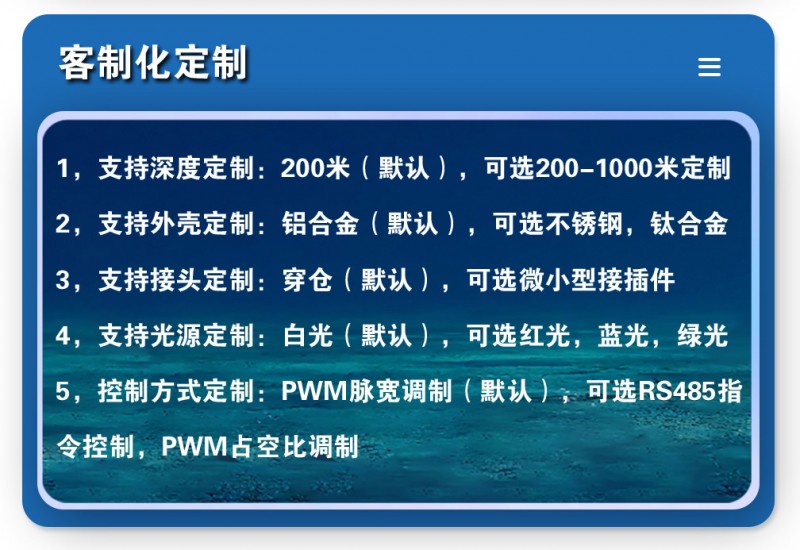 客制化定制

1，支持深度定制：200米（默认），可选200-1000米定制

2，支持外壳定制：铝合金（默认），可选不锈钢，钛合金

3，支持接头定制：穿仓（默认），可选微小型接插件

4，支持光源定制：白光（默认），可选红光，蓝光，绿光

5，控制方式定制：PWM脉宽调制（默认），可选RS485指令控制，PWM占空比调制